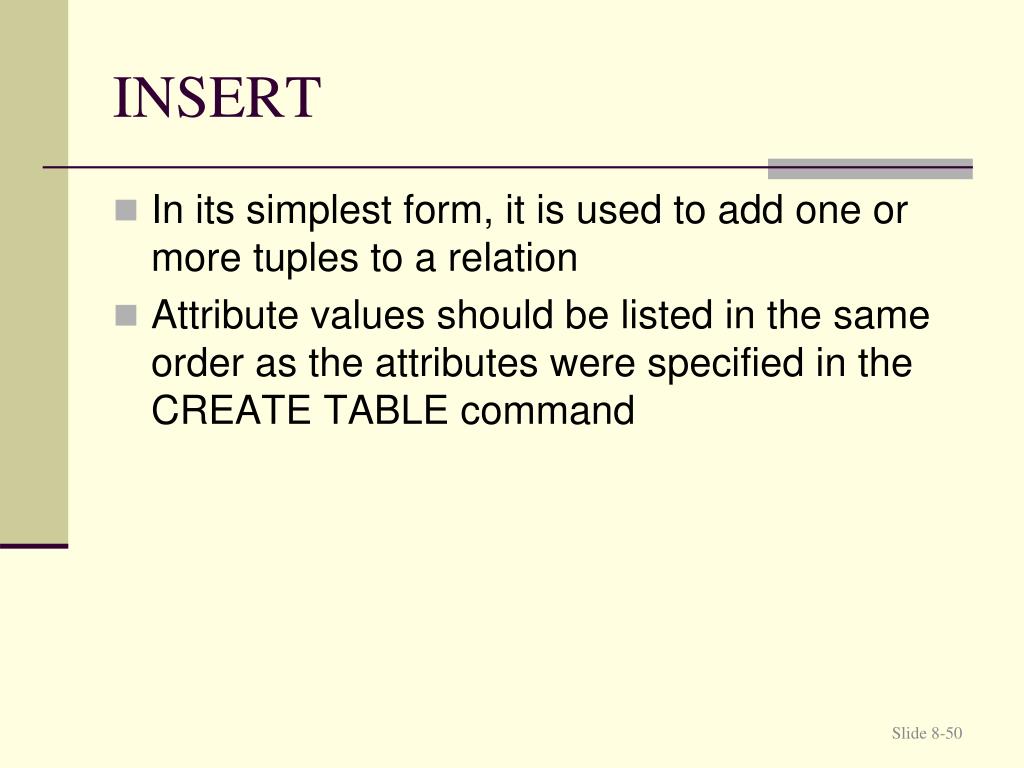 INSERT

- In its simplest form, it is used to add one or more tuples to a relation
- Attribute values should be listed in the same order as the attributes were specified in the CREATE TABLE command

Slide 8-50